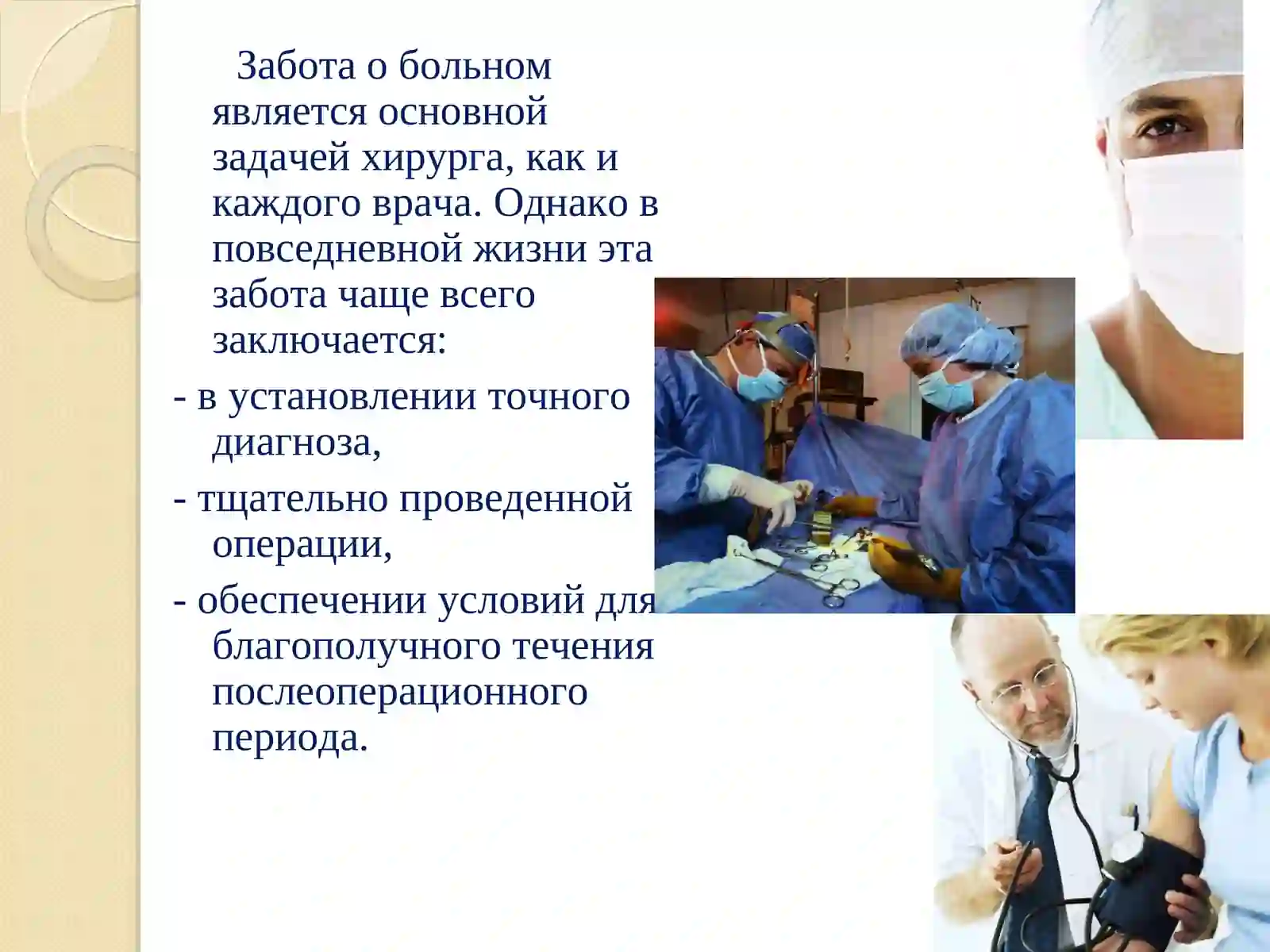 Забота о больном является основной задачей хирурга, как и каждого врача. Однако в повседневной жизни эта забота чаще всего заключается:

- в установлении точного диагноза,

- тщательно проведенной операции,

- обеспечении условий для благополучного течения послеоперационного периода.